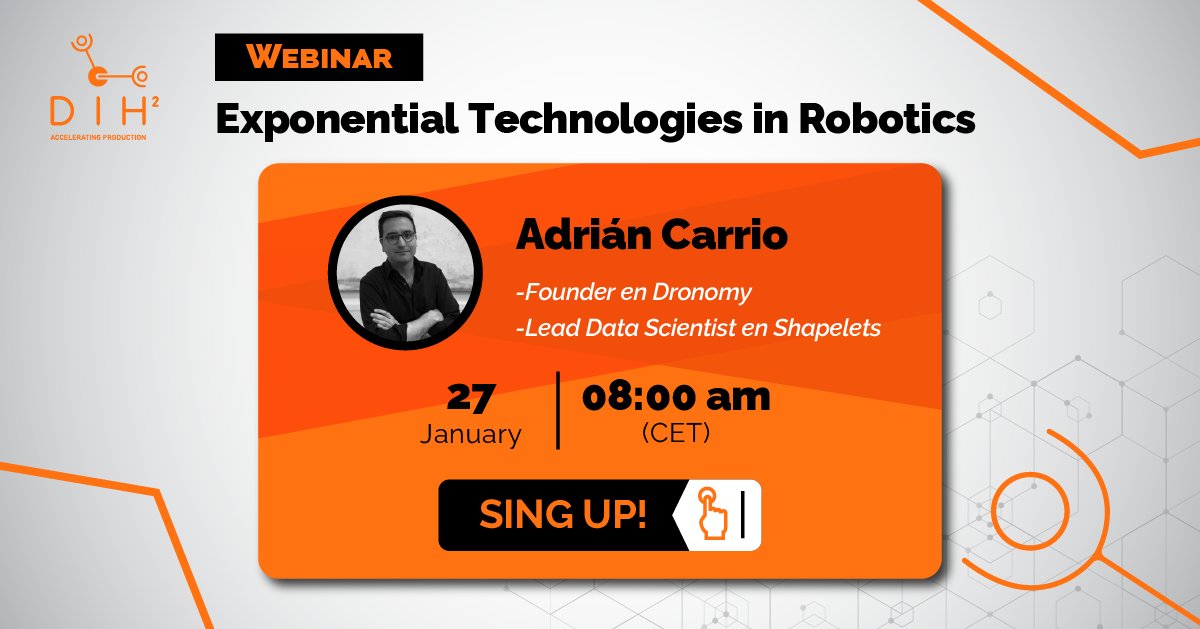 DIH²
ACCELERATING PRODUCTION

WEBINAR
Exponential Technologies in Robotics

Adrián Carrio
-Founder en Dronomy
-Lead Data Scientist en Shapelets

27
January

08:00 am
(CET)

SING UP!